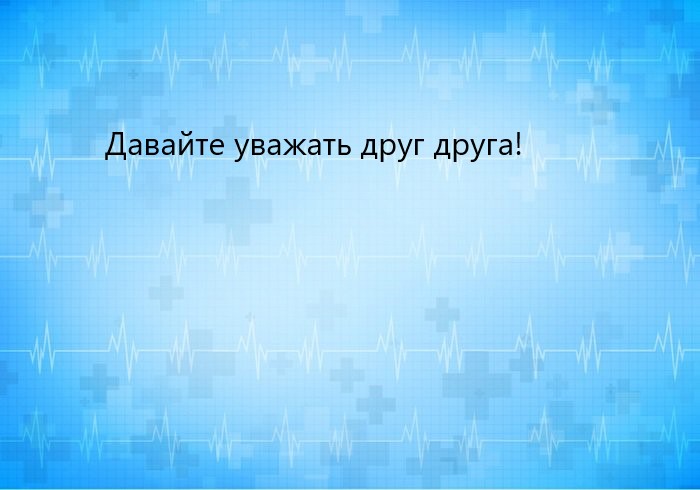 Давайте уважать друг друга!